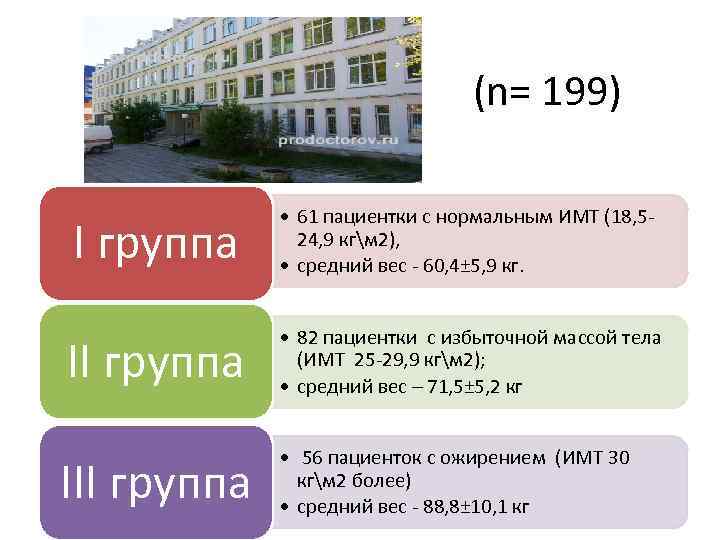 prodoctorov.ru

(n= 199)

I группа

• 61 пациентки с нормальным ИМТ (18,5-24,9 кг\м2),
• средний вес - 60,4±5,9 кг.

II группа

• 82 пациентки с избыточной массой тела (ИМТ 25-29,9 кг\м2);
• средний вес – 71,5±5,2 кг

III группа

• 56 пациенток с ожирением (ИМТ 30 кг\м2 более)
• средний вес - 88,8±10,1 кг